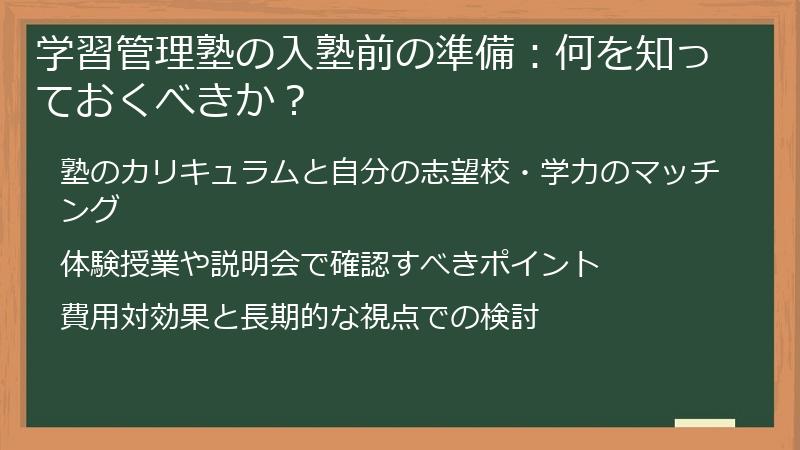 学習管理塾の入塾前の準備：何を知っておくべきか？

塾のカリキュラムと自分の志望校・学力のマッチング

体験授業や説明会で確認すべきポイント

費用対効果と長期的な視点での検討